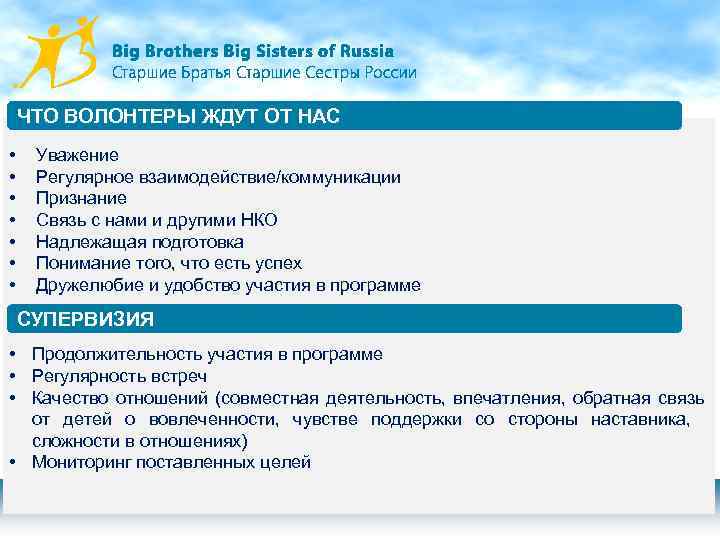 Big Brothers Big Sisters of Russia
Старшие Братья Старшие Сестры России

ЧТО ВОЛОНТЕРЫ ЖДУТ ОТ НАС

• Уважение
• Регулярное взаимодействие/коммуникации
• Признание
• Связь с нами и другими НКО
• Надлежащая подготовка
• Понимание того, что есть успех
• Дружелюбие и удобство участия в программе

СУПЕРВИЗИЯ

• Продолжительность участия в программе
• Регулярность встреч
• Качество отношений (совместная деятельность, впечатления, обратная связь от детей о вовлеченности, чувстве поддержки со стороны наставника, сложности в отношениях)
• Мониторинг поставленных целей